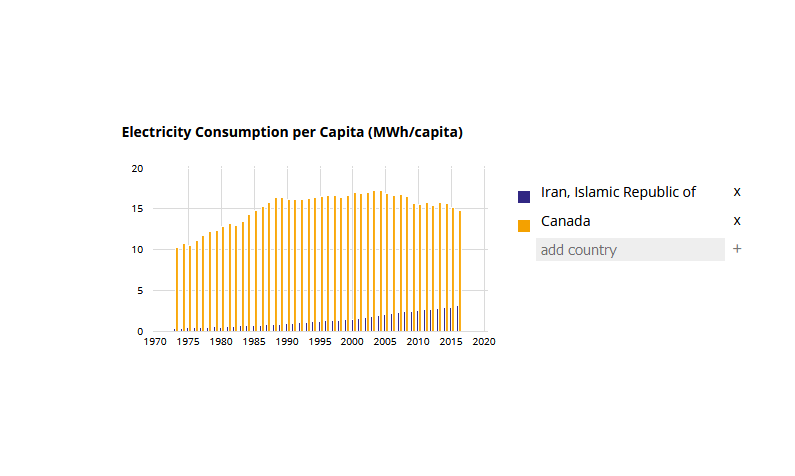 Electricity Consumption per Capita (MWh/capita)

20
15
10
5
0

1970 1975 1980 1985 1990 1995 2000 2005 2010 2015 2020

Iran, Islamic Republic of x
Canada x
add country +